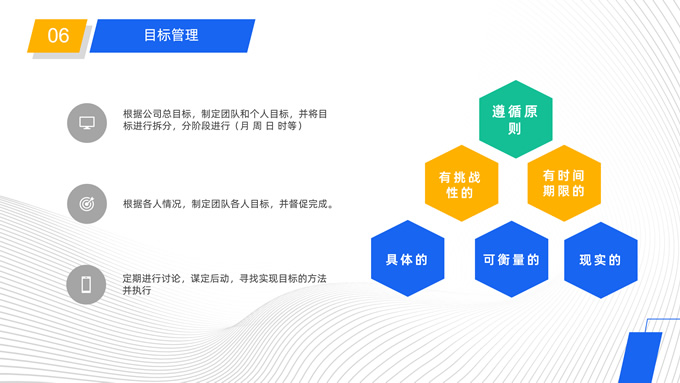 06

目标管理

根据公司总目标，制定团队和个人目标，并将目标进行拆分，分阶段进行（月 周 日 时等）

根据各人情况，制定团队各人目标，并督促完成。

定期进行讨论，谋定后动，寻找实现目标的方法并执行

遵循原则

有挑战性的

有时间期限的

具体的

可衡量的

现实的